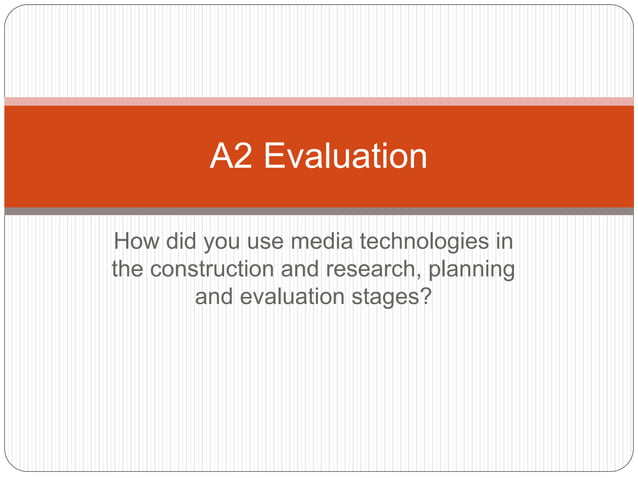 A2 Evaluation

How did you use media technologies in the construction and research, planning and evaluation stages?